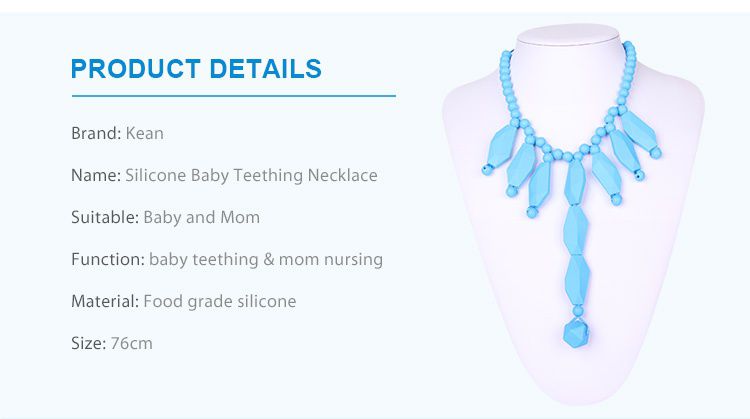 PRODUCT DETAILS

Brand: Kean

Name: Silicone Baby Teething Necklace

Suitable: Baby and Mom

Function: baby teething & mom nursing

Material: Food grade silicone

Size: 76cm